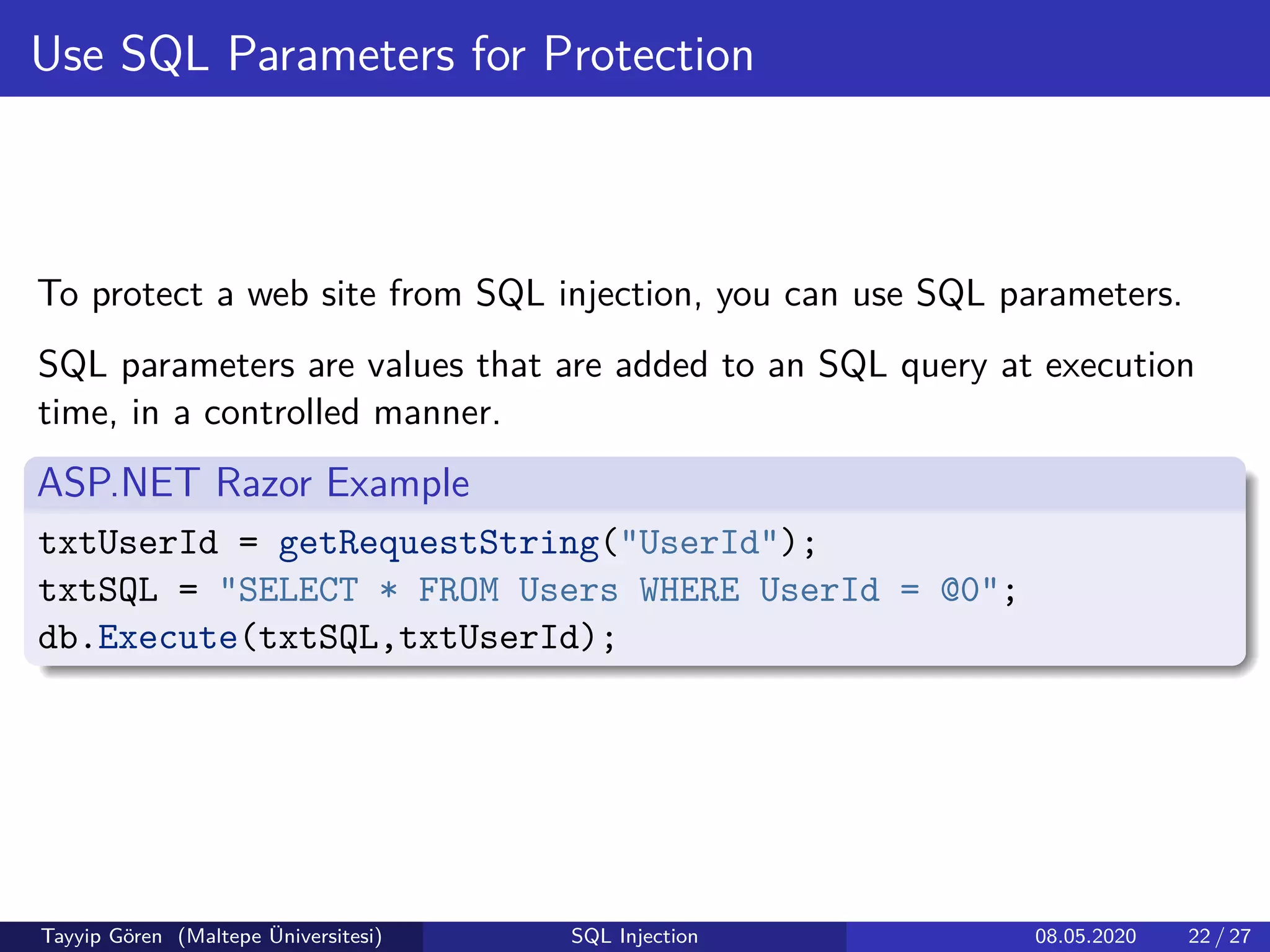 Use SQL Parameters for Protection

To protect a web site from SQL injection, you can use SQL parameters.

SQL parameters are values that are added to an SQL query at execution time, in a controlled manner.

ASP.NET Razor Example

txtUserId = getRequestString("UserId");
txtSQL = "SELECT * FROM Users WHERE UserId = @0";
db.Execute(txtSQL,txtUserId);

Tayyip Gören (Maltepe Üniversitesi) SQL Injection 08.05.2020 22 / 27